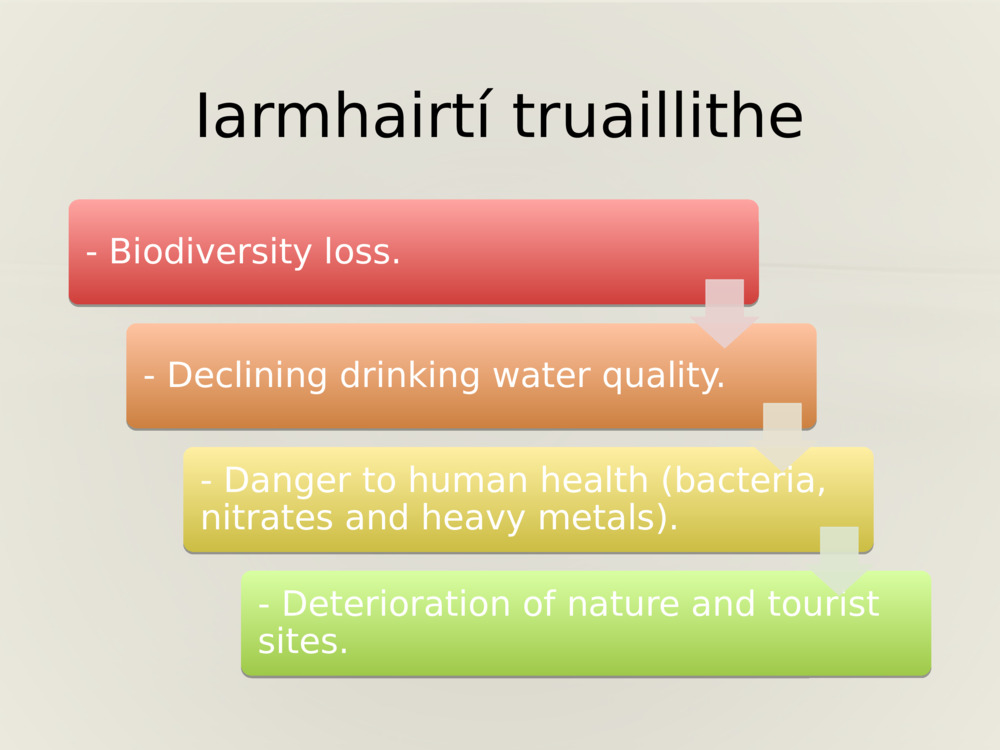 Iarmhairtí truaillithe

- Biodiversity loss.

- Declining drinking water quality.

- Danger to human health (bacteria, nitrates and heavy metals).

- Deterioration of nature and tourist sites.